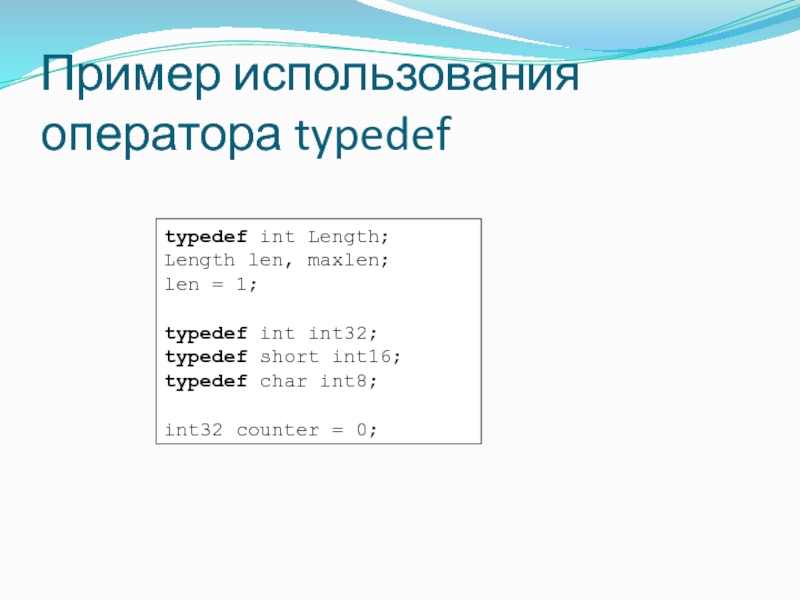 Пример использования оператора typedef

typedef int Length;
Length len, maxlen;
len = 1;

typedef int int32;
typedef short int16;
typedef char int8;

int32 counter = 0;